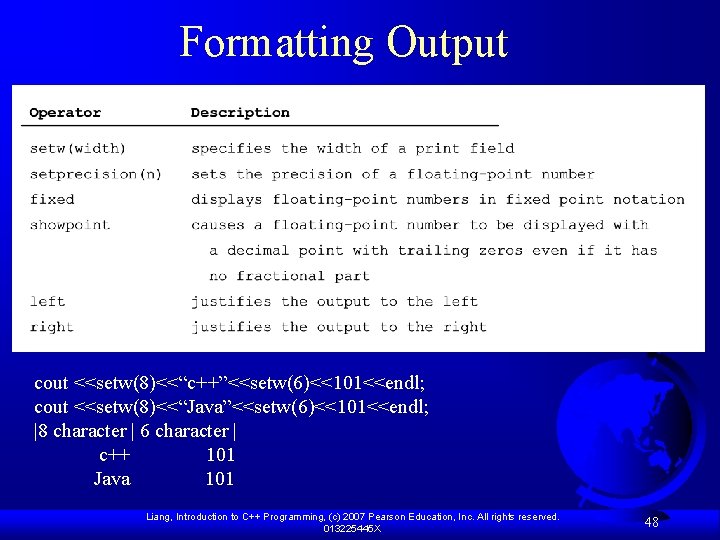 Formatting Output

| Operator | Description |
|---|---|
| setw(width) | specifies the width of a print field |
| setprecision(n) | sets the precision of a floating-point number |
| fixed | displays floating-point numbers in fixed point notation |
| showpoint | causes a floating-point number to be displayed with a decimal point with trailing zeros even if it has no fractional part |
| left | justifies the output to the left |
| right | justifies the output to the right |

cout <<setw(8)<<“c++”<<setw(6)<<101<<endl;
cout <<setw(8)<<“Java”<<setw(6)<<101<<endl;
|8 character | 6 character |
c++ 101
Java 101

Liang, Introduction to C++ Programming, (c) 2007 Pearson Education, Inc. All rights reserved. 013225445X

48